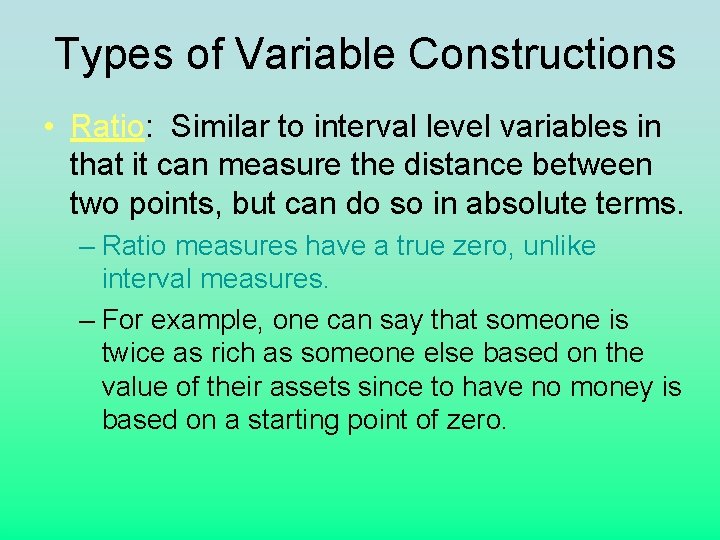 Types of Variable Constructions

• Ratio: Similar to interval level variables in that it can measure the distance between two points, but can do so in absolute terms.

– Ratio measures have a true zero, unlike interval measures.

– For example, one can say that someone is twice as rich as someone else based on the value of their assets since to have no money is based on a starting point of zero.